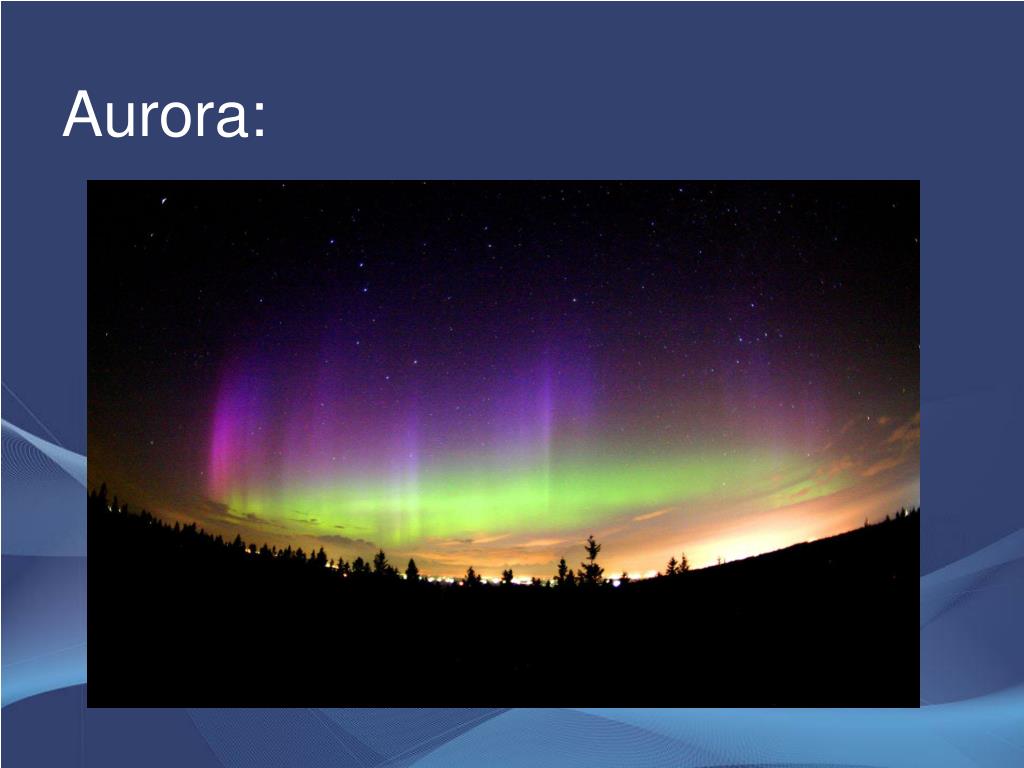 Aurora: